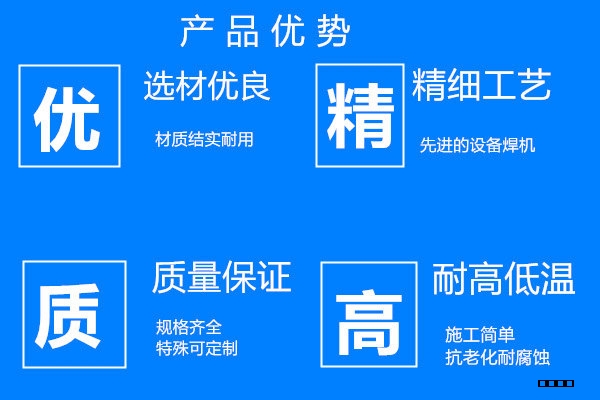 产品优势

优

选材优良

材质结实耐用

精

精细工艺

先进的设备焊机

质

质量保证

规格齐全
特殊可定制

高

耐高低温

施工简单
抗老化耐腐蚀